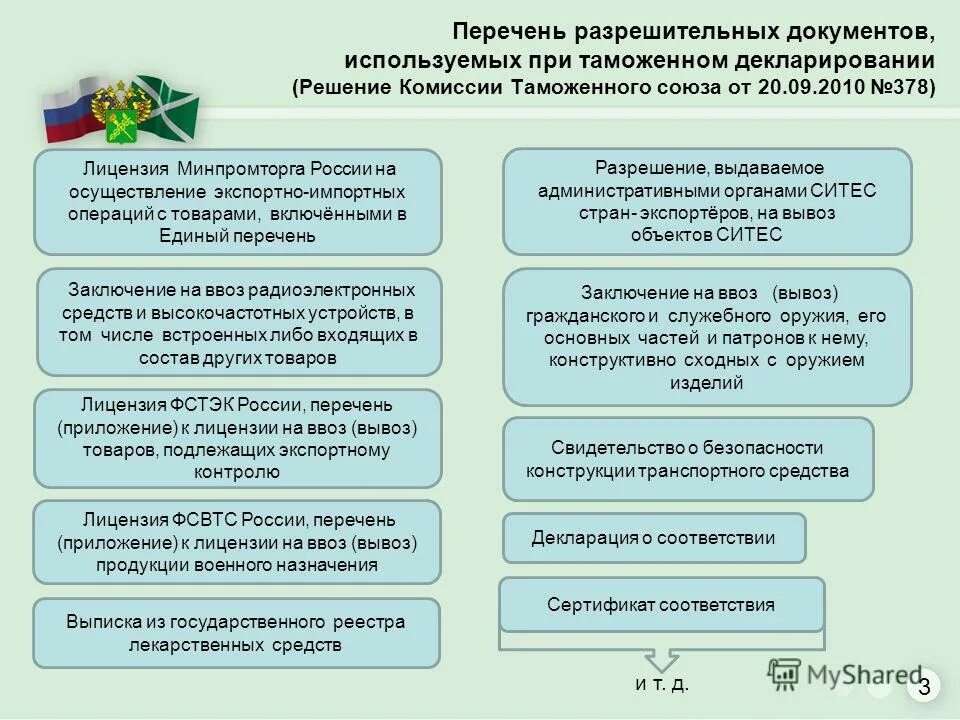 Перечень разрешительных документов, используемых при таможенном декларировании
(Решение Комиссии Таможенного союза от 20.09.2010 №378)

Лицензия Минпромторга России на осуществление экспортно-импортных операций с товарами, включёнными в Единый перечень

Заключение на ввоз радиоэлектронных средств и высокочастотных устройств, в том числе встроенных либо входящих в состав других товаров

Лицензия ФСТЭК России, перечень (приложение) к лицензии на ввоз (вывоз) товаров, подлежащих экспортному контролю

Лицензия ФСВТС России, перечень (приложение) к лицензии на ввоз (вывоз) продукции военного назначения

Выписка из государственного реестра лекарственных средств

Разрешение, выдаваемое административными органами СИТЕС стран- экспортёров, на вывоз объектов СИТЕС

Заключение на ввоз (вывоз) гражданского и служебного оружия, его основных частей и патронов к нему, конструктивно сходных с оружием изделий

Свидетельство о безопасности конструкции транспортного средства

Декларация о соответствии

Сертификат соответствия

и т. д.

MyShared

3